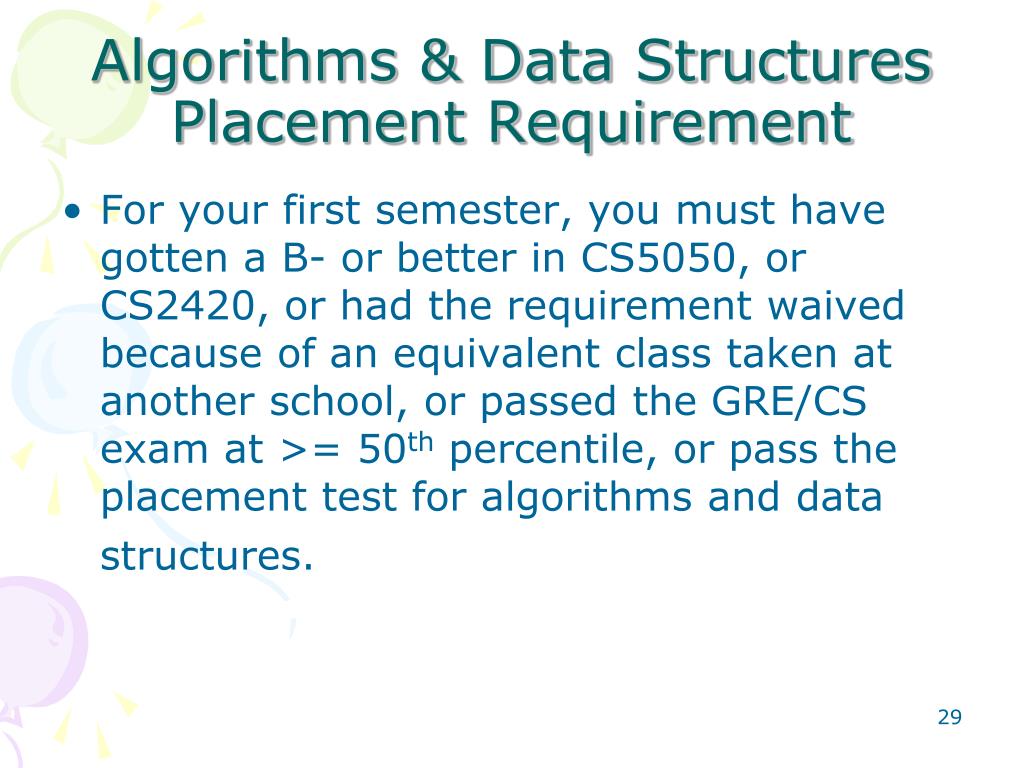 Algorithms & Data Structures Placement Requirement

• For your first semester, you must have gotten a B- or better in CS5050, or CS2420, or had the requirement waived because of an equivalent class taken at another school, or passed the GRE/CS exam at >= 50$^{th}$ percentile, or pass the placement test for algorithms and data structures.

29